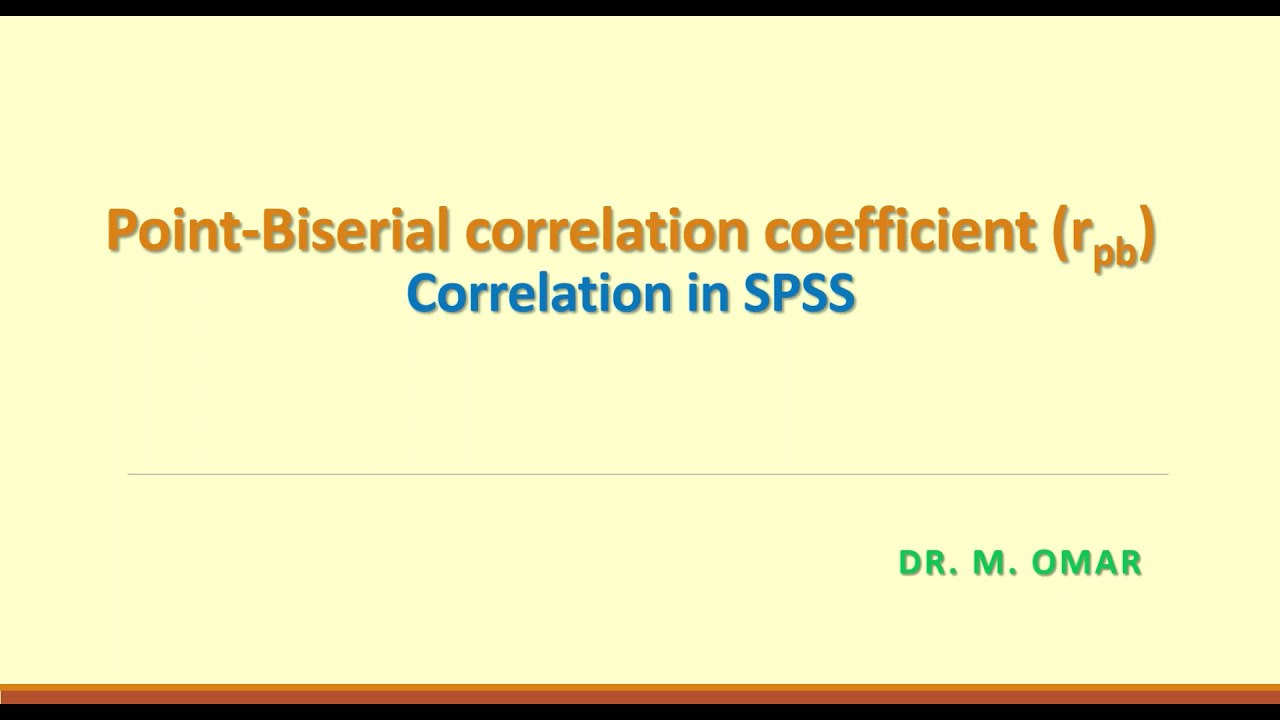 Point-Biserial correlation coefficient ($r_{pb}$)
Correlation in SPSS

DR. M. OMAR